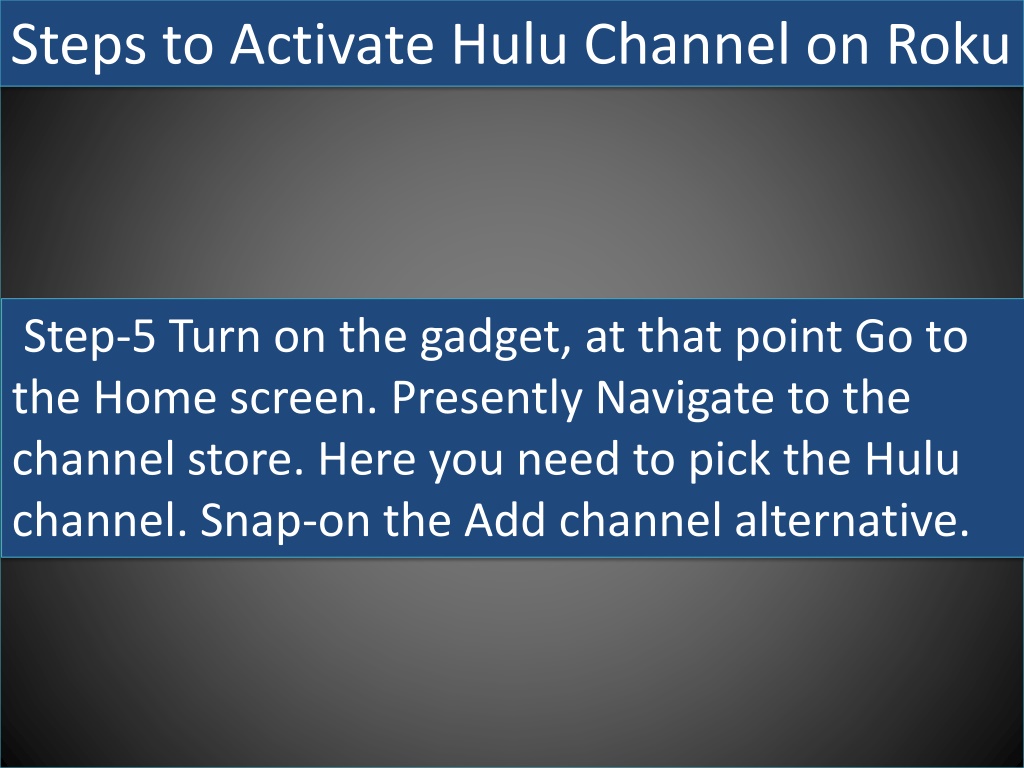 Steps to Activate Hulu Channel on Roku

Step-5 Turn on the gadget, at that point Go to the Home screen. Presently Navigate to the channel store. Here you need to pick the Hulu channel. Snap-on the Add channel alternative.